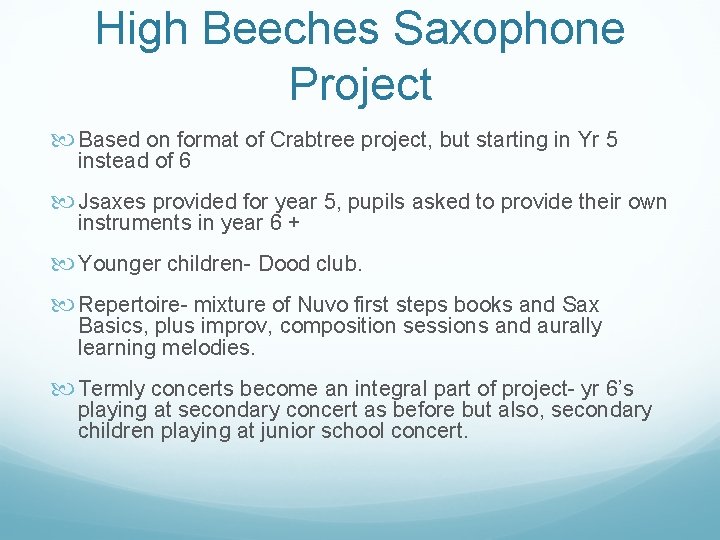 High Beeches Saxophone Project

Based on format of Crabtree project, but starting in Yr 5 instead of 6

Jsaxes provided for year 5, pupils asked to provide their own instruments in year 6 +

Younger children- Dood club.

Repertoire- mixture of Nuvo first steps books and Sax Basics, plus improv, composition sessions and aurally learning melodies.

Termly concerts become an integral part of project- yr 6's playing at secondary concert as before but also, secondary children playing at junior school concert.